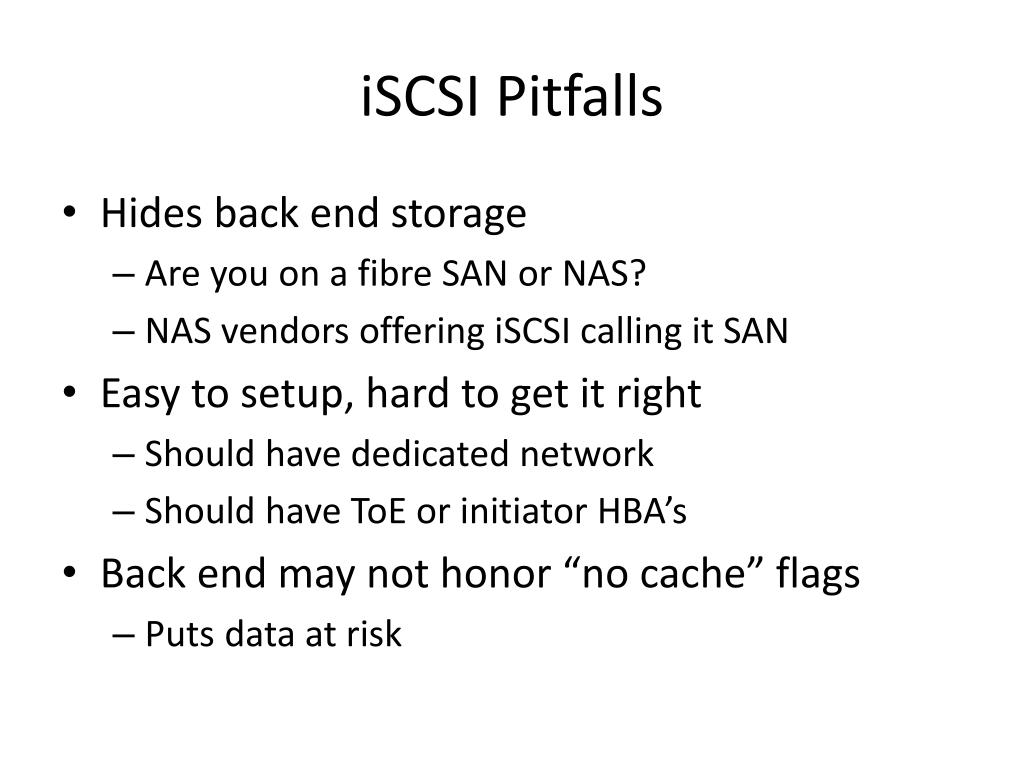 iSCSI Pitfalls

• Hides back end storage
– Are you on a fibre SAN or NAS?
– NAS vendors offering iSCSI calling it SAN
• Easy to setup, hard to get it right
– Should have dedicated network
– Should have ToE or initiator HBA’s
• Back end may not honor “no cache” flags
– Puts data at risk